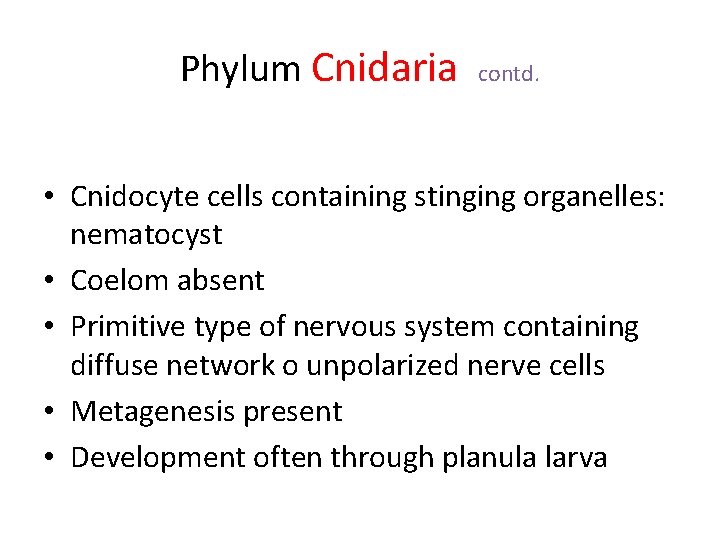 Phylum Cnidaria contd.

• Cnidocyte cells containing stinging organelles: nematocyst
• Coelom absent
• Primitive type of nervous system containing diffuse network o unpolarized nerve cells
• Metagenesis present
• Development often through planula larva